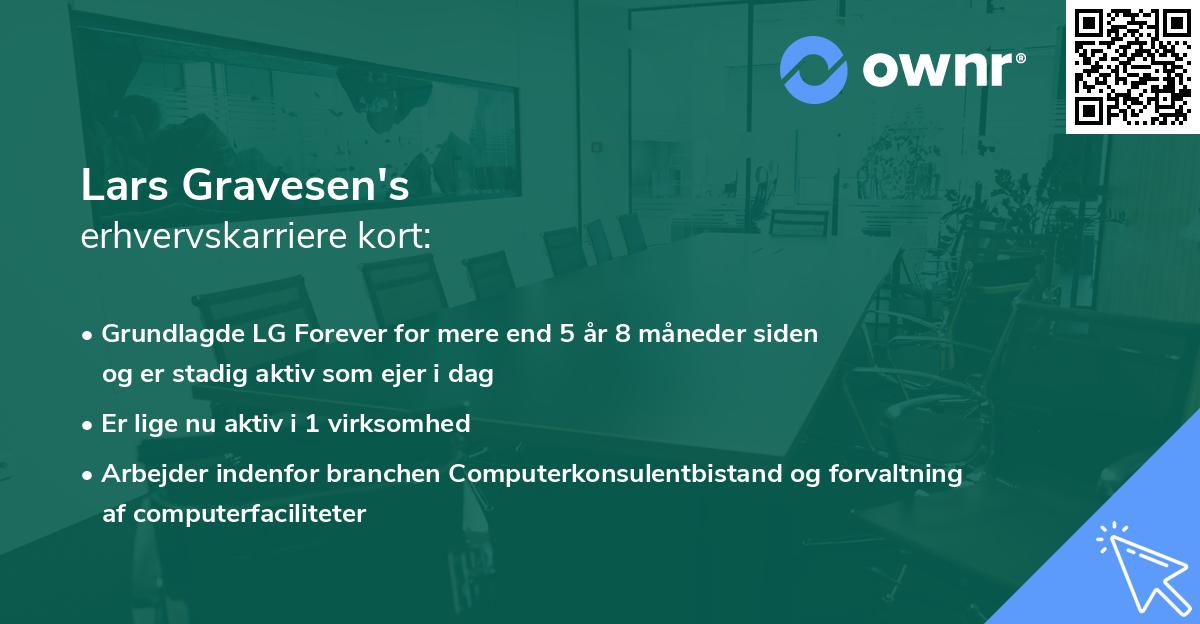 ownr®

Lars Gravesen's
erhvervskarriere kort:

• Grundlagde LG Forever for mere end 5 år 8 måneder siden og er stadig aktiv som ejer i dag

• Er lige nu aktiv i 1 virksomhed

• Arbejder indenfor branchen Computerkonsulentbistand og forvaltning af computerfaciliteter